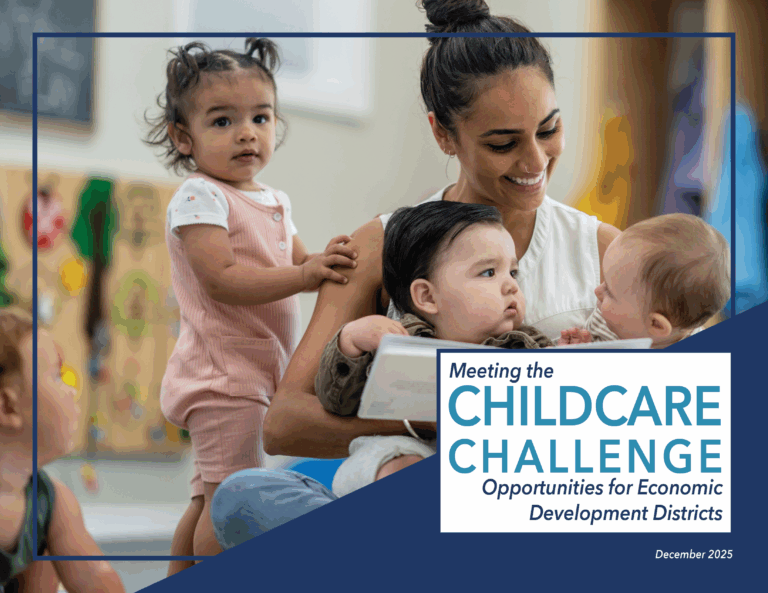 Meeting the
CHILDCARE
CHALLENGE
Opportunities for Economic Development Districts

December 2025